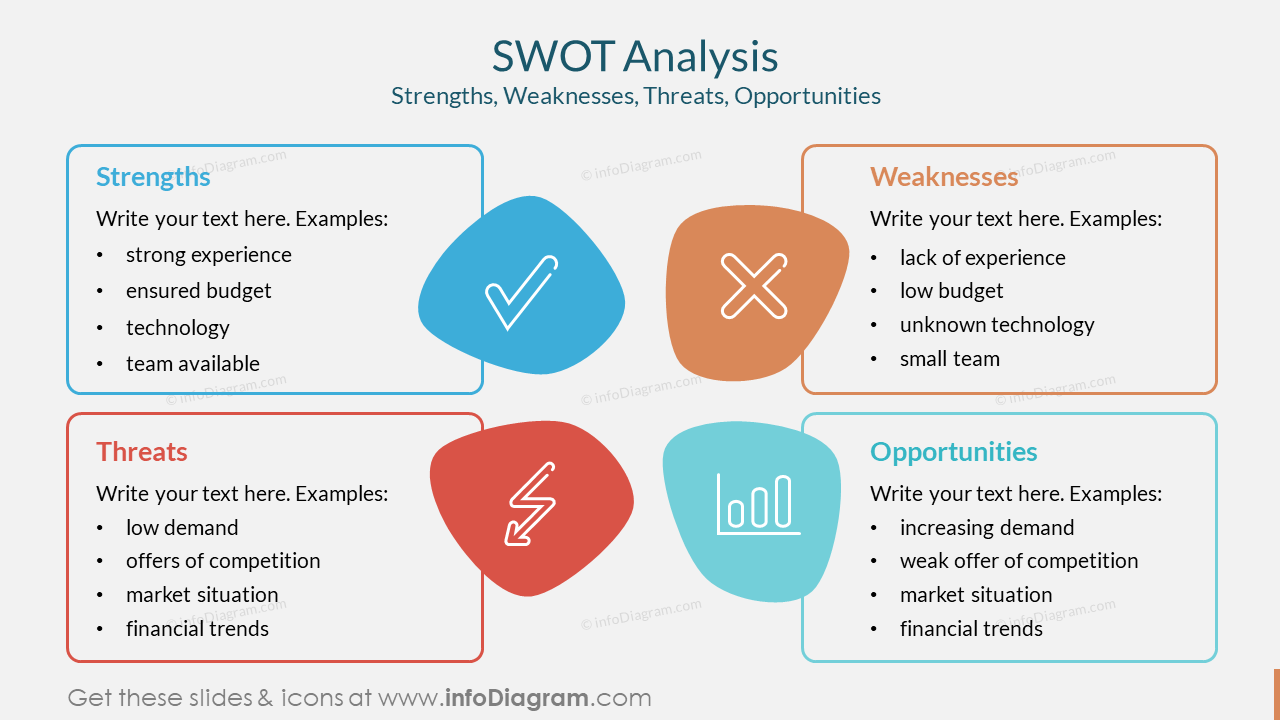 SWOT Analysis
Strengths, Weaknesses, Threats, Opportunities

Strengths
Write your text here. Examples:
• strong experience
• ensured budget
• technology
• team available

Weaknesses
Write your text here. Examples:
• lack of experience
• low budget
• unknown technology
• small team

Threats
Write your text here. Examples:
• low demand
• offers of competition
• market situation
• financial trends

Opportunities
Write your text here. Examples:
• increasing demand
• weak offer of competition
• market situation
• financial trends

© infoDiagram.com

Get these slides & icons at www.infoDiagram.com